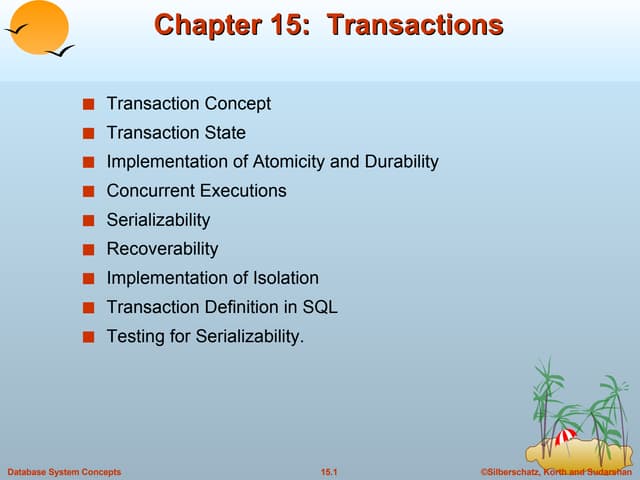 Chapter 15: Transactions

- Transaction Concept
- Transaction State
- Implementation of Atomicity and Durability
- Concurrent Executions
- Serializability
- Recoverability
- Implementation of Isolation
- Transaction Definition in SQL
- Testing for Serializability.

Database System Concepts
15.1
©Silberschatz, Korth and Sudarshan